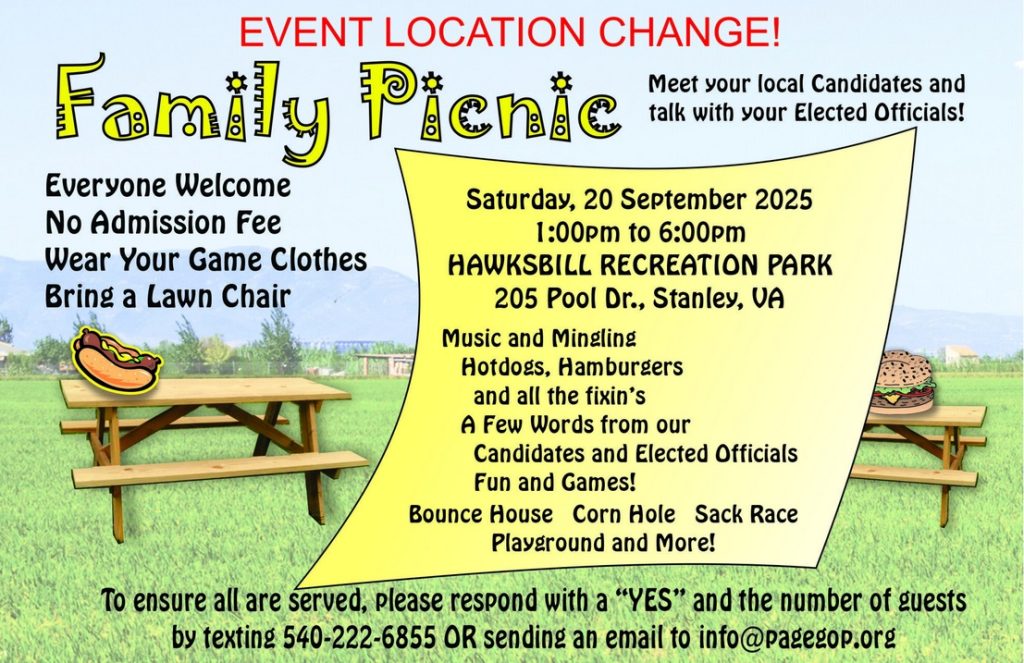 EVENT LOCATION CHANGE!

Family Picnic

Meet your local Candidates and talk with your Elected Officials!

Everyone Welcome
No Admission Fee
Wear Your Game Clothes
Bring a Lawn Chair

Saturday, 20 September 2025
1:00pm to 6:00pm
HAWKSBILL RECREATION PARK
205 Pool Dr., Stanley, VA

Music and Mingling
Hotdogs, Hamburgers
and all the fixin's
A Few Words from our
Candidates and Elected Officials
Fun and Games!
Bounce House Corn Hole Sack Race
Playground and More!

To ensure all are served, please respond with a "YES" and the number of guests by texting 540-222-6855 OR sending an email to info@pagegop.org